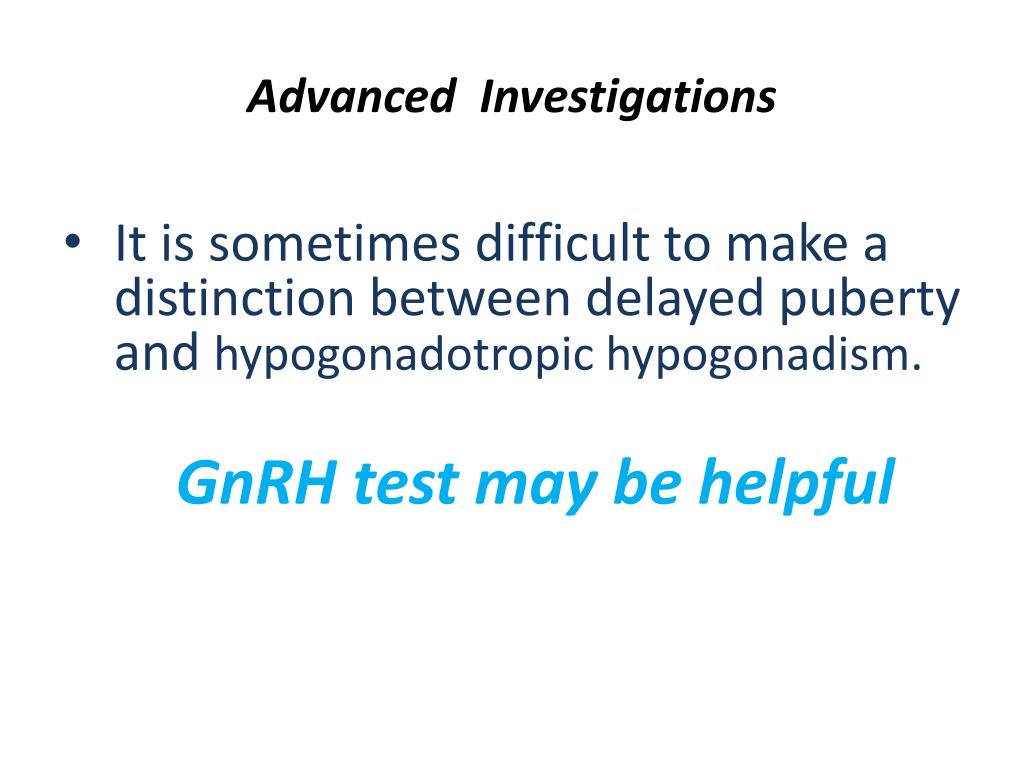 Advanced Investigations

• It is sometimes difficult to make a distinction between delayed puberty and hypogonadotropic hypogonadism.

GnRH test may be helpful